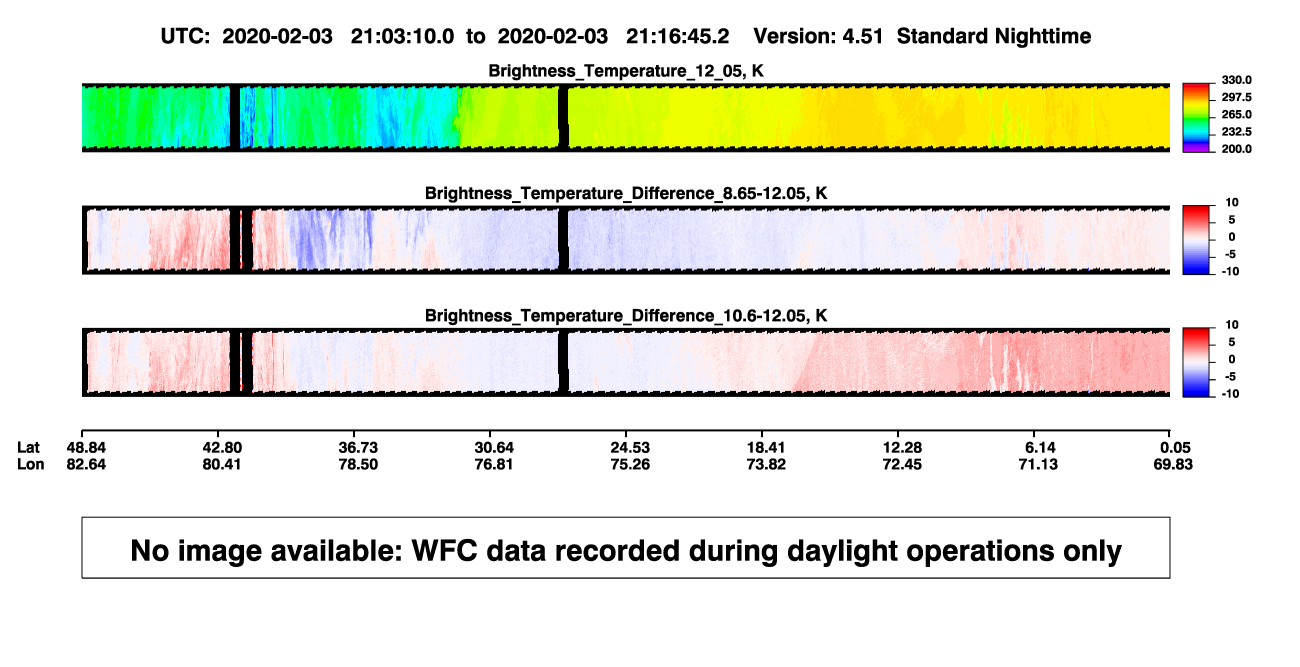 UTC: 2020-02-03 21:03:10.0 to 2020-02-03 21:16:45.2 Version: 4.51 Standard Nighttime

Brightness_Temperature_12_05, K

330.0
297.5
265.0
232.5
200.0

Brightness_Temperature_Difference_8.65-12.05, K

10
5
0
-5
-10

Brightness_Temperature_Difference_10.6-12.05, K

10
5
0
-5
-10

| Lat | 48.84 | 42.80 | 36.73 | 30.64 | 24.53 | 18.41 | 12.28 | 6.14 | 0.05 |
|---|---|---|---|---|---|---|---|---|---|
| Lon | 82.64 | 80.41 | 78.50 | 76.81 | 75.26 | 73.82 | 72.45 | 71.13 | 69.83 |

No image available: WFC data recorded during daylight operations only